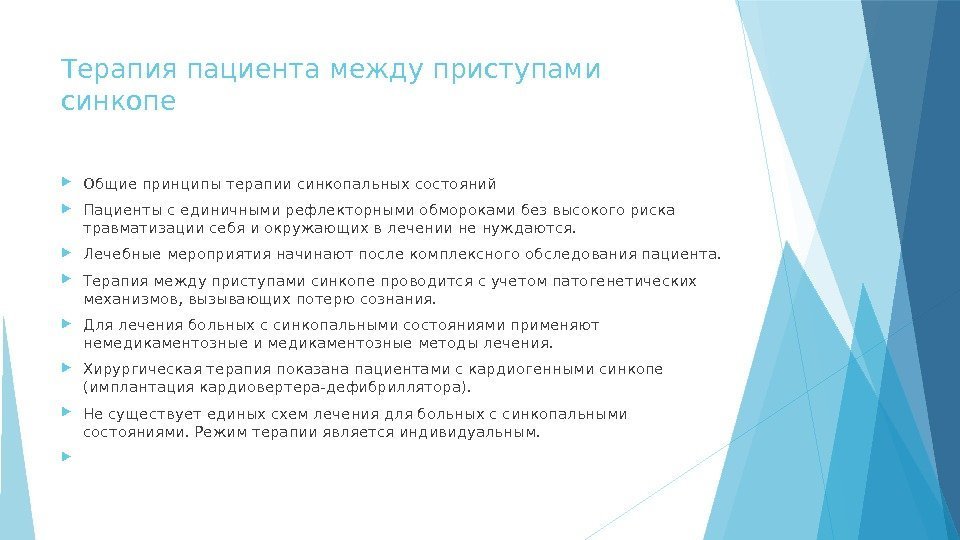 Терапия пациента между приступами синкопе

Общие принципы терапии синкопальных состояний

Пациенты с единичными рефлекторными обмороками без высокого риска травматизации себя и окружающих в лечении не нуждаются.

Лечебные мероприятия начинают после комплексного обследования пациента.

Терапия между приступами синкопе проводится с учетом патогенетических механизмов, вызывающих потерю сознания.

Для лечения больных с синкопальными состояниями применяют немедикаментозные и медикаментозные методы лечения.

Хирургическая терапия показана пациентами с кардиогенными синкопе (имплантация кардиовертера-дефибриллятора).

Не существует единых схем лечения для больных с синкопальными состояниями. Режим терапии является индивидуальным.